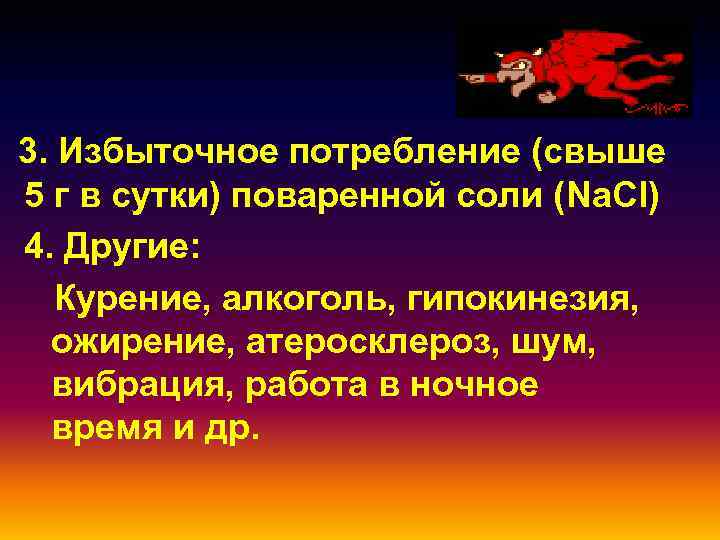 3. Избыточное потребление (свыше 5 г в сутки) поваренной соли ($NaCl$)

4. Другие:

Курение, алкоголь, гипокинезия, ожирение, атеросклероз, шум, вибрация, работа в ночное время и др.